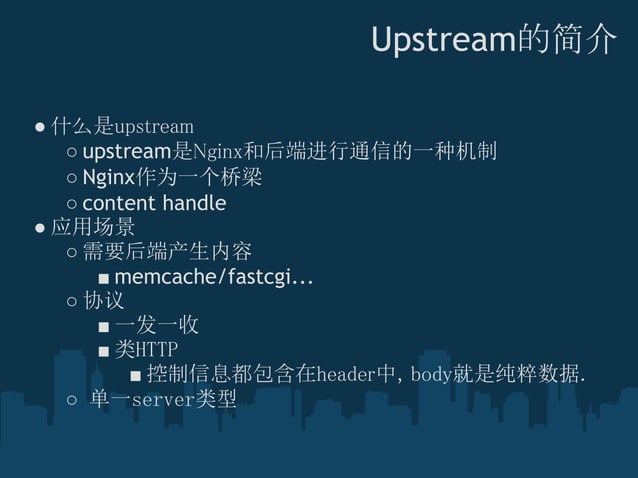 Upstream的简介

● 什么是upstream
 ○ upstream是Nginx和后端进行通信的一种机制
 ○ Nginx作为一个桥梁
 ○ content handle
● 应用场景
 ○ 需要后端产生内容
  ■ memcache/fastcgi...
 ○ 协议
  ■ 一发一收
  ■ 类HTTP
   ■ 控制信息都包含在header中，body就是纯粹数据.
 ○ 单一server类型